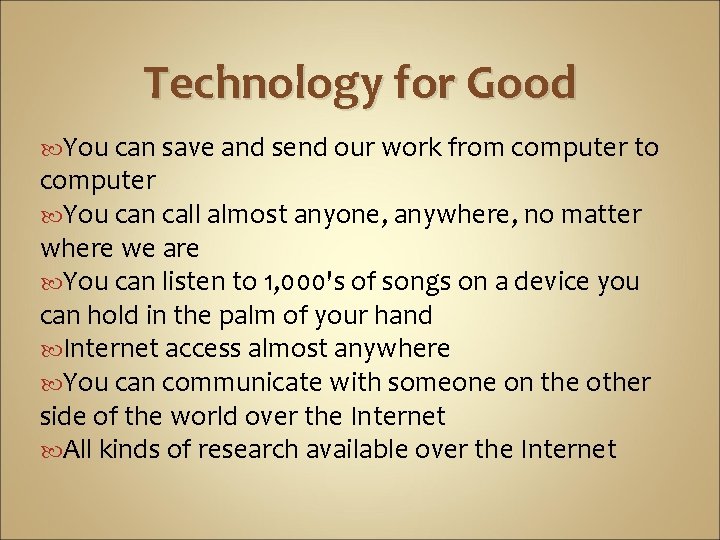 Technology for Good

You can save and send our work from computer to computer

You can call almost anyone, anywhere, no matter where we are

You can listen to 1,000's of songs on a device you can hold in the palm of your hand

Internet access almost anywhere

You can communicate with someone on the other side of the world over the Internet

All kinds of research available over the Internet